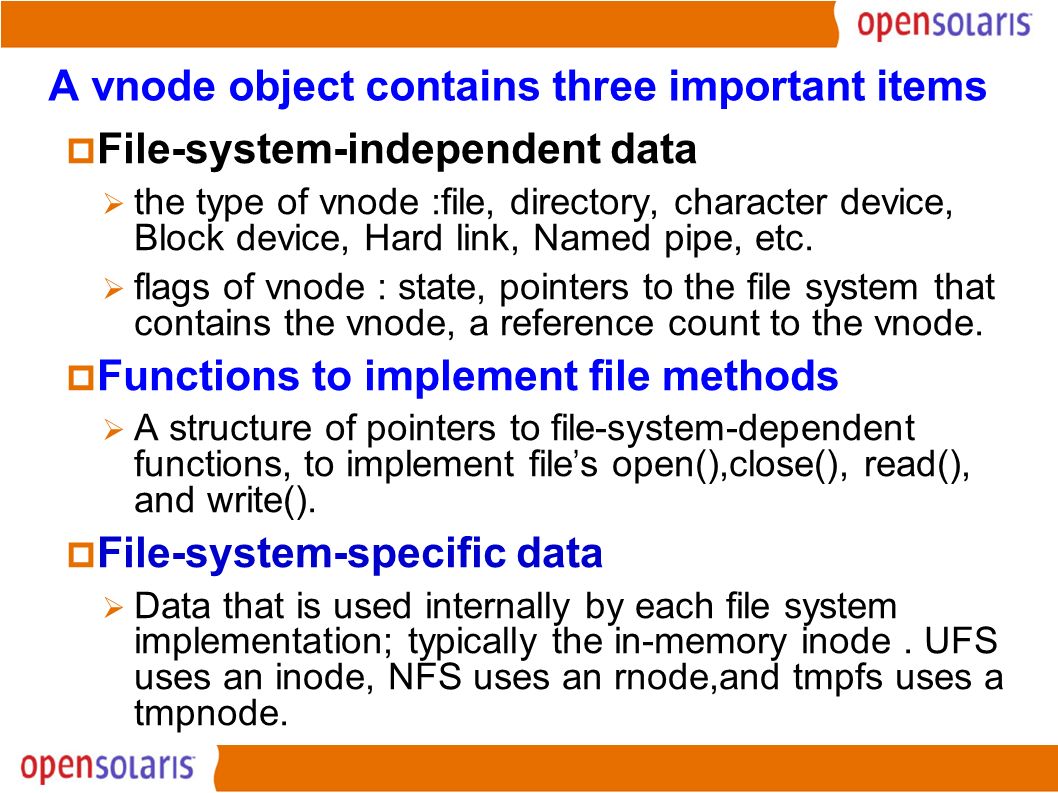 opensolaris

A vnode object contains three important items

File-system-independent data

the type of vnode :file, directory, character device, Block device, Hard link, Named pipe, etc.

flags of vnode : state, pointers to the file system that contains the vnode, a reference count to the vnode.

Functions to implement file methods

A structure of pointers to file-system-dependent functions, to implement file's open(),close(), read(), and write().

File-system-specific data

Data that is used internally by each file system implementation; typically the in-memory inode . UFS uses an inode, NFS uses an rnode,and tmpfs uses a tmpnode.

opensolaris